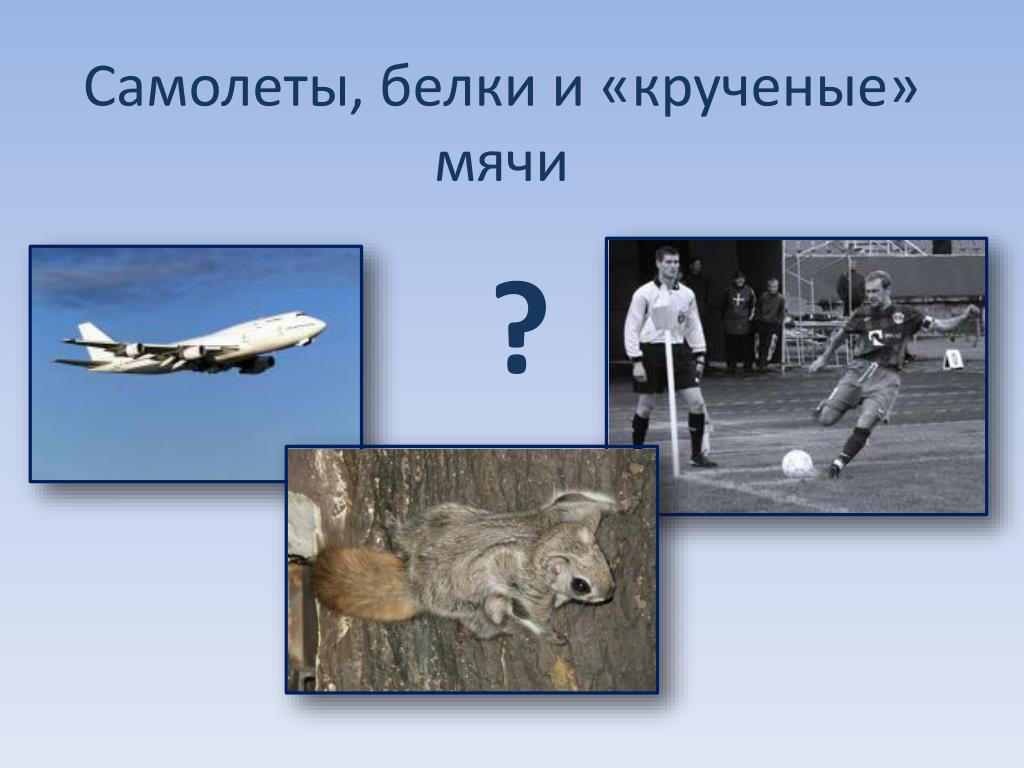 Самолеты, белки и «крученые» мячи

?